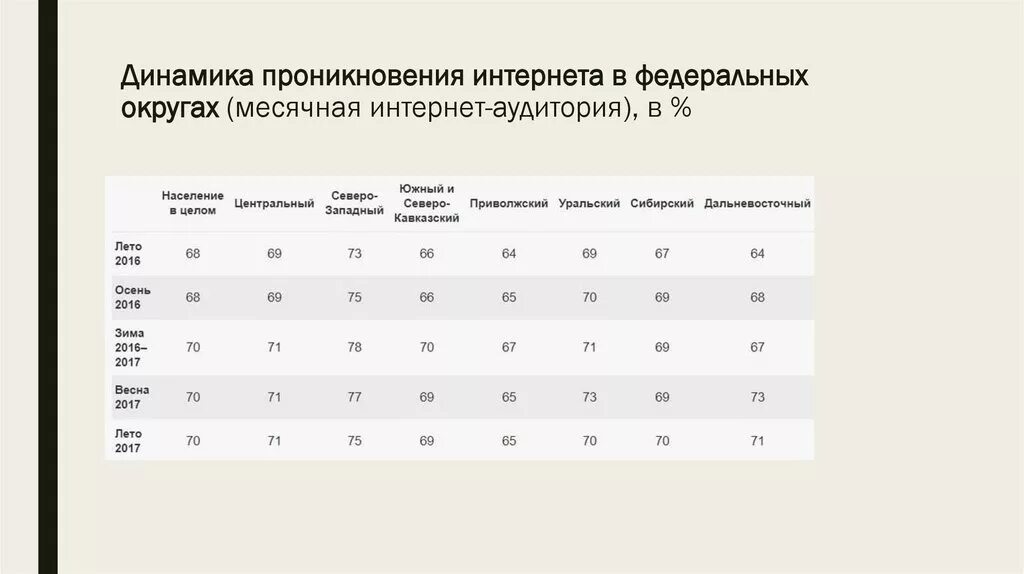 Динамика проникновения интернета в федеральных округах (месячная интернет-аудитория), в %

| | Население в целом | Центральный | Северо-Западный | Южный и Северо-Кавказский | Приволжский | Уральский | Сибирский | Дальневосточный |
|---|---|---|---|---|---|---|---|---|
| Лето 2016 | 68 | 69 | 73 | 66 | 64 | 69 | 67 | 64 |
| Осень 2016 | 68 | 69 | 75 | 66 | 65 | 70 | 69 | 68 |
| Зима 2016–2017 | 70 | 71 | 78 | 70 | 67 | 71 | 69 | 67 |
| Весна 2017 | 70 | 71 | 77 | 69 | 65 | 73 | 69 | 73 |
| Лето 2017 | 70 | 71 | 75 | 69 | 65 | 70 | 70 | 71 |